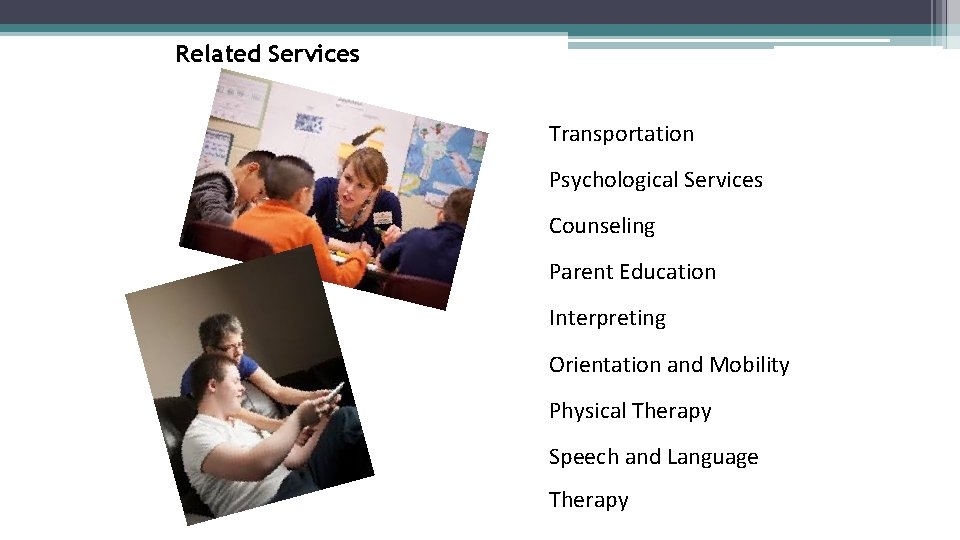 Related Services

Transportation

Psychological Services

Counseling

Parent Education

Interpreting

Orientation and Mobility

Physical Therapy

Speech and Language Therapy